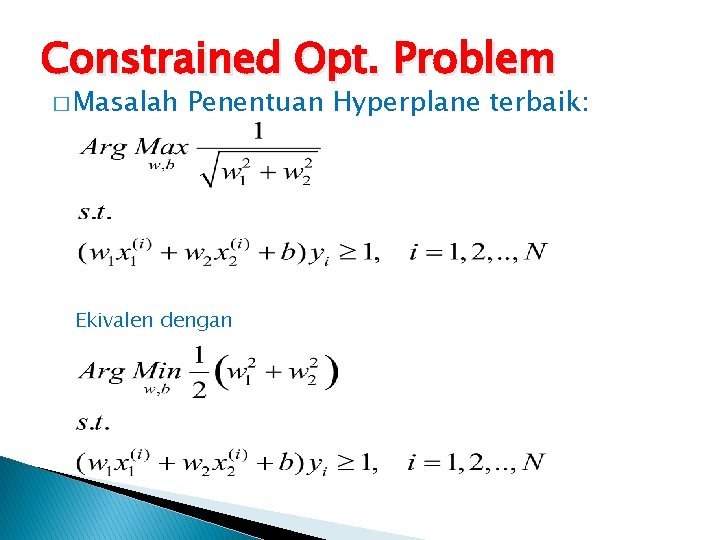 Constrained Opt. Problem

□ Masalah Penentuan Hyperplane terbaik:

$Arg \underset{w,b}{Max} \frac{1}{\sqrt{w_1^2 + w_2^2}}$

$s.t.$

$(w_1 x_1^{(i)} + w_2 x_2^{(i)} + b) y_i \geq 1, \quad i = 1, 2, .., N$

Ekivalen dengan

$Arg \underset{w,b}{Min} \frac{1}{2}\left(w_1^2 + w_2^2\right)$

$s.t.$

$(w_1 x_1^{(i)} + w_2 x_2^{(i)} + b) y_i \geq 1, \quad i = 1, 2, .., N$